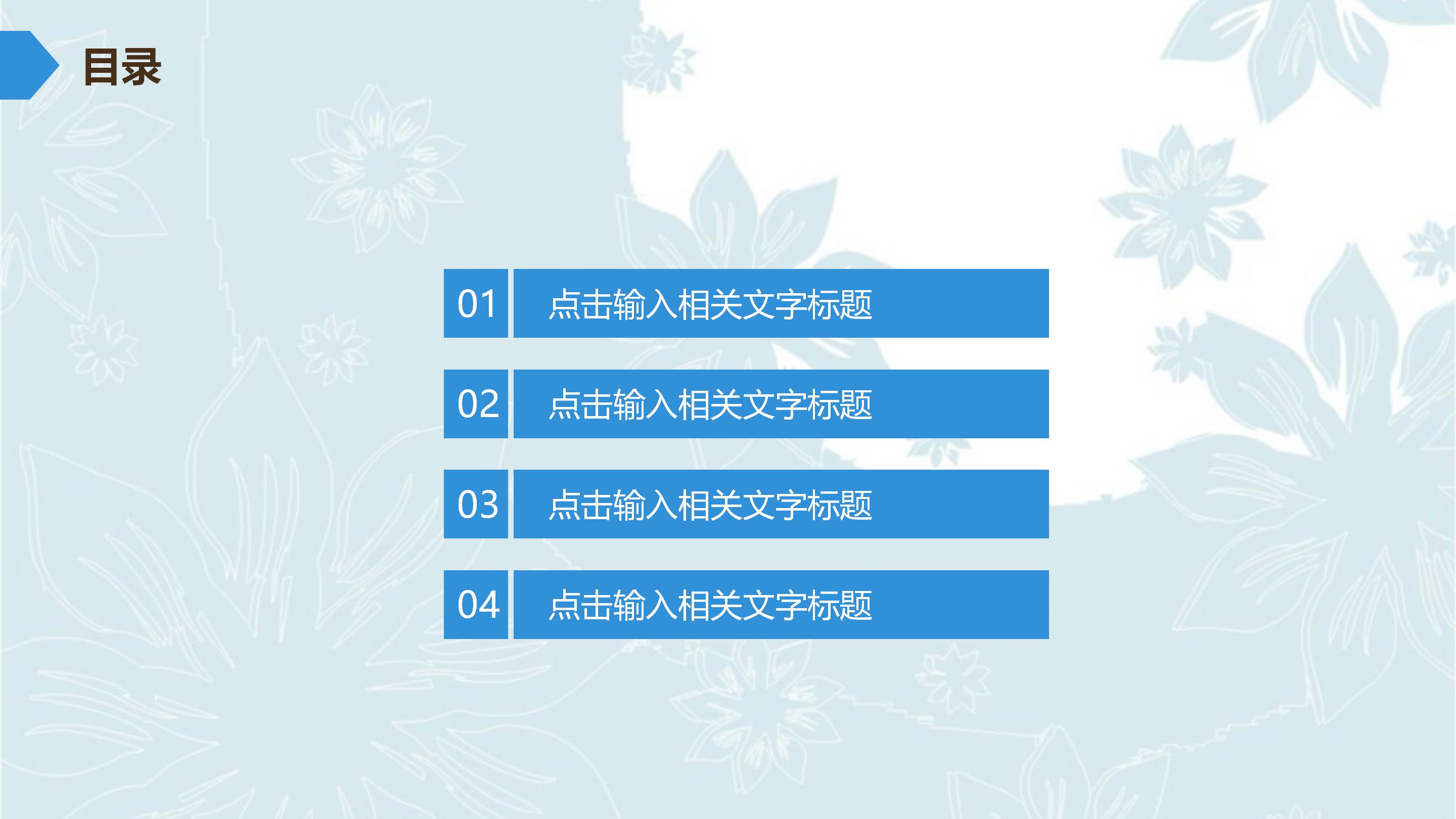 目录

01 点击输入相关文字标题

02 点击输入相关文字标题

03 点击输入相关文字标题

04 点击输入相关文字标题